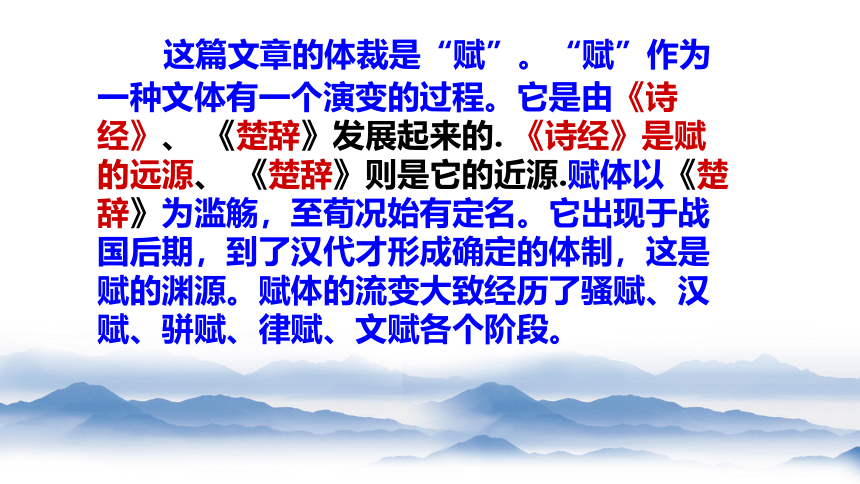 这篇文章的体裁是“赋”。“赋”作为一种文体有一个演变的过程。它是由《诗经》、《楚辞》发展起来的.《诗经》是赋的远源、《楚辞》则是它的近源.赋体以《楚辞》为滥觞，至荀况始有定名。它出现于战国后期，到了汉代才形成确定的体制，这是赋的渊源。赋体的流变大致经历了骚赋、汉赋、骈赋、律赋、文赋各个阶段。